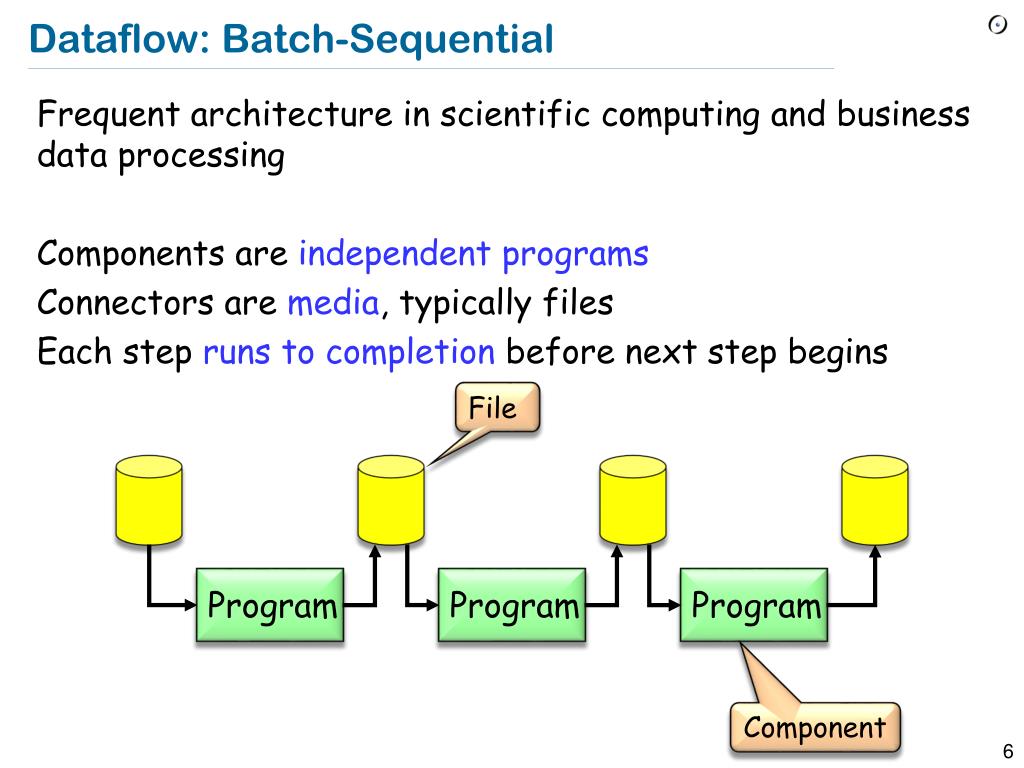 Dataflow: Batch-Sequential

Frequent architecture in scientific computing and business data processing

Components are independent programs
Connectors are media, typically files
Each step runs to completion before next step begins

File

Program
Program
Program

Component

6